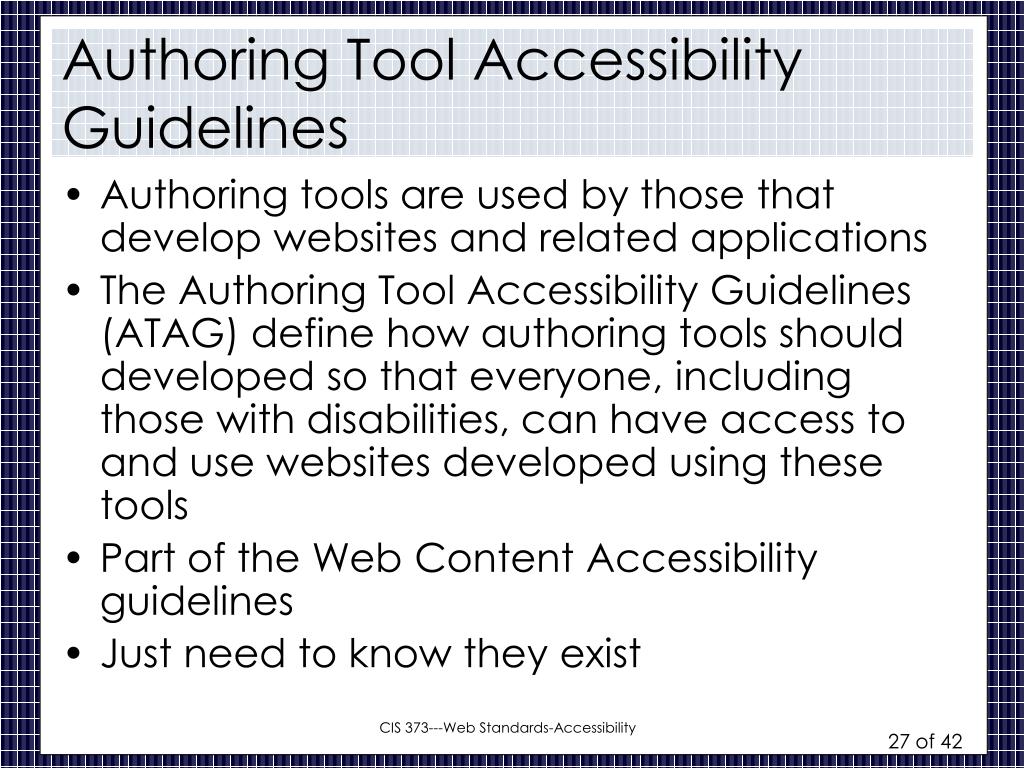 Authoring Tool Accessibility Guidelines

• Authoring tools are used by those that develop websites and related applications
• The Authoring Tool Accessibility Guidelines (ATAG) define how authoring tools should developed so that everyone, including those with disabilities, can have access to and use websites developed using these tools
• Part of the Web Content Accessibility guidelines
• Just need to know they exist

CIS 373---Web Standards-Accessibility

27 of 42